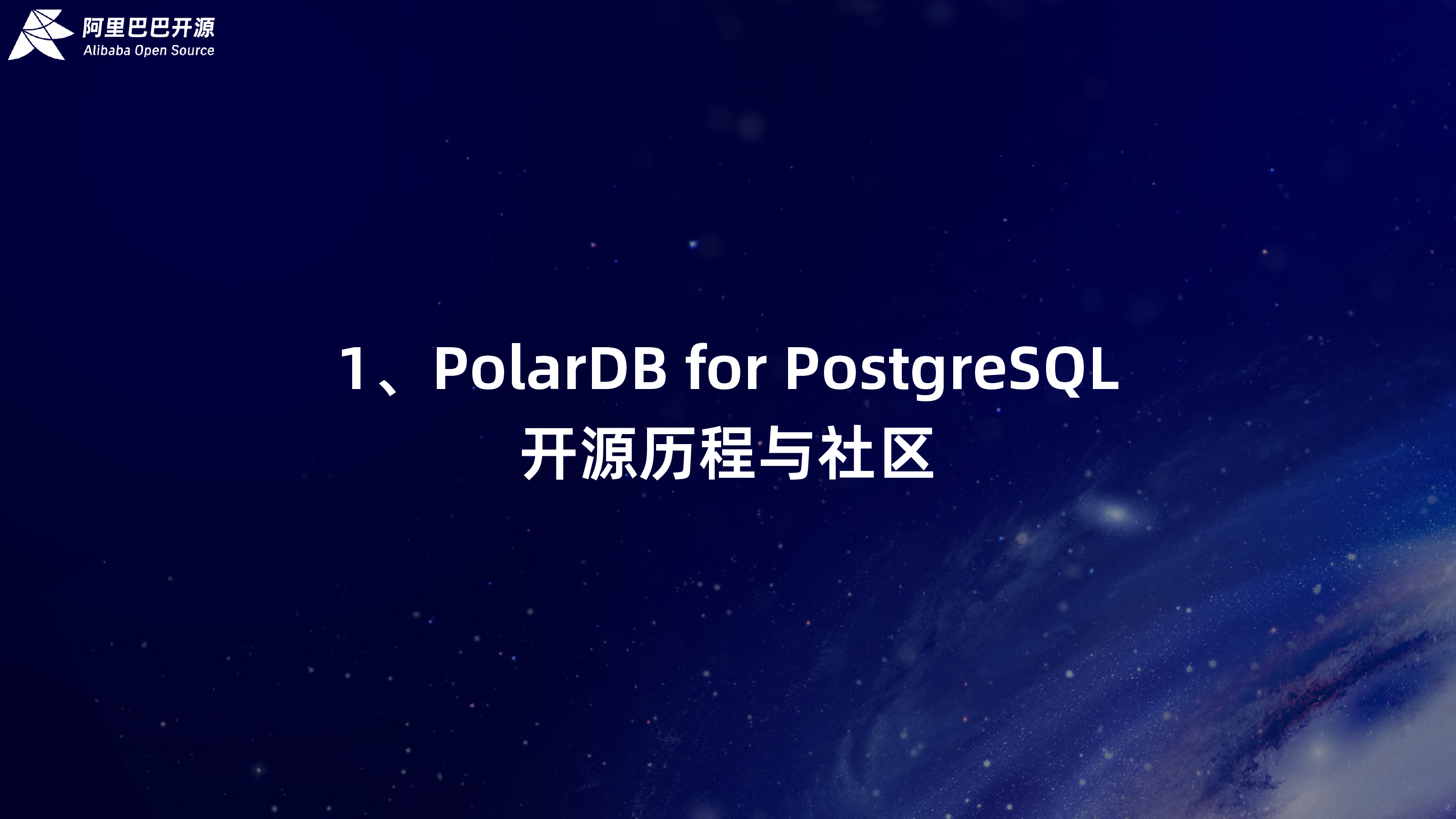 阿里巴巴开源
Alibaba Open Source

1、PolarDB for PostgreSQL
开源历程与社区